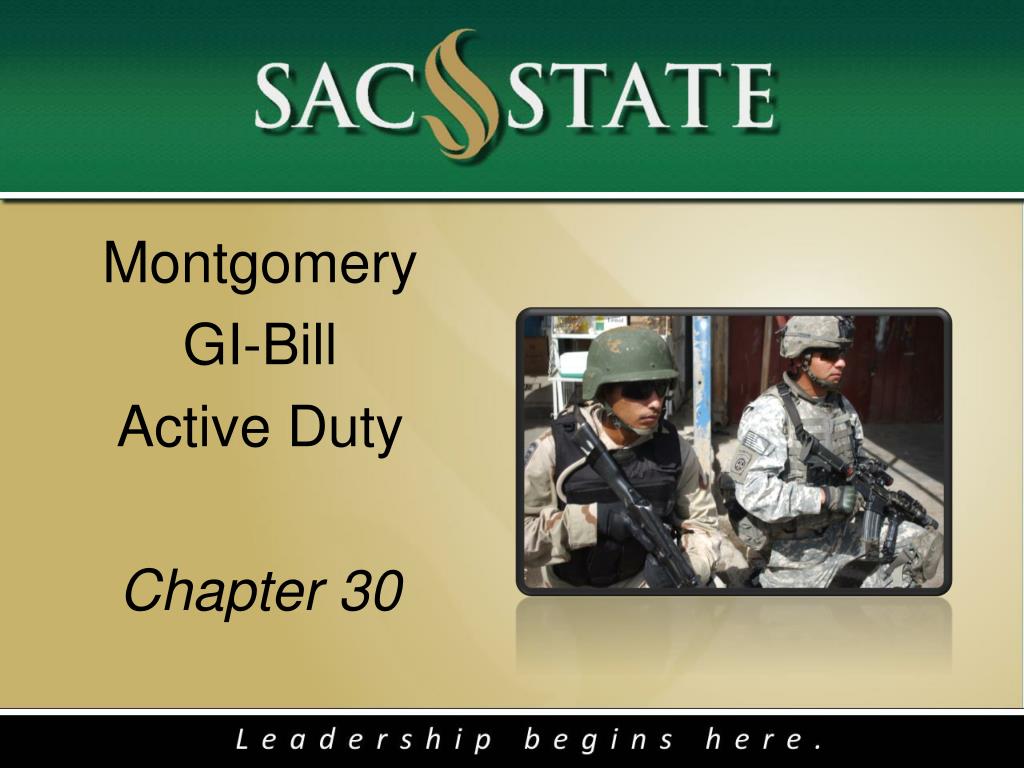 SAC STATE

Montgomery
GI-Bill
Active Duty

Chapter 30

Leadership begins here.